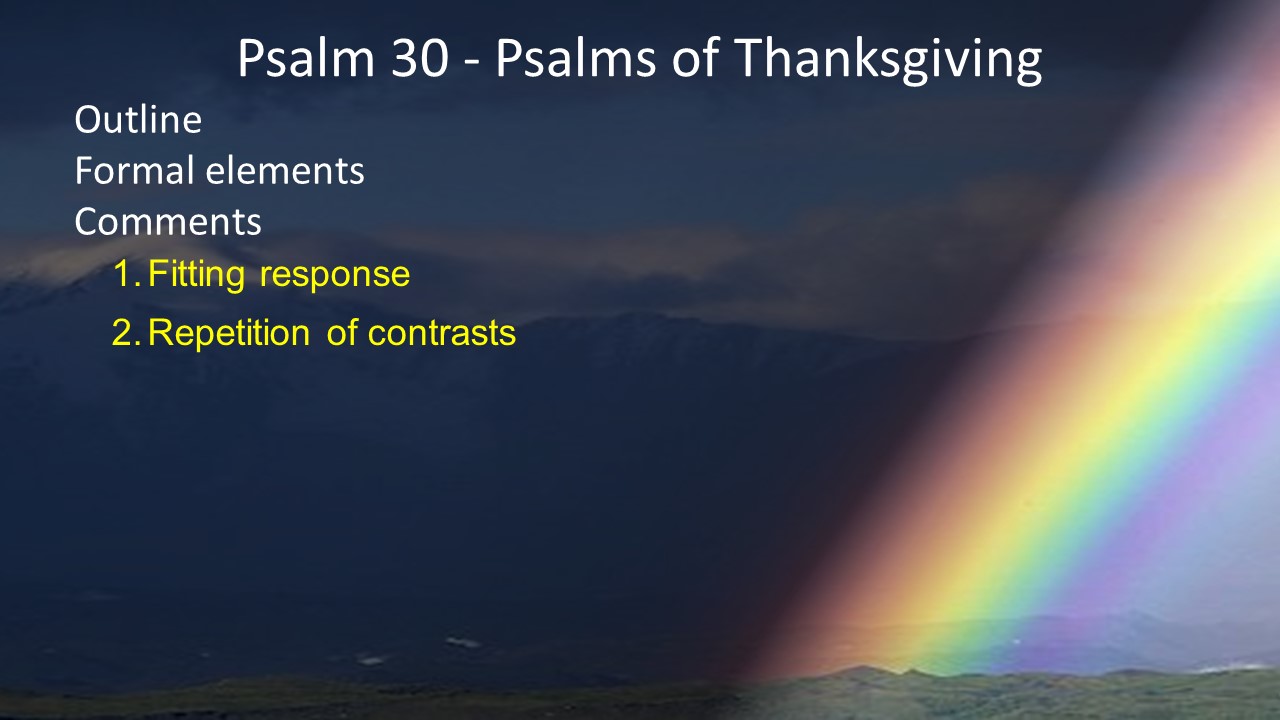 Psalm 30 - Psalms of Thanksgiving

Outline
Formal elements
Comments

1. Fitting response
2. Repetition of contrasts